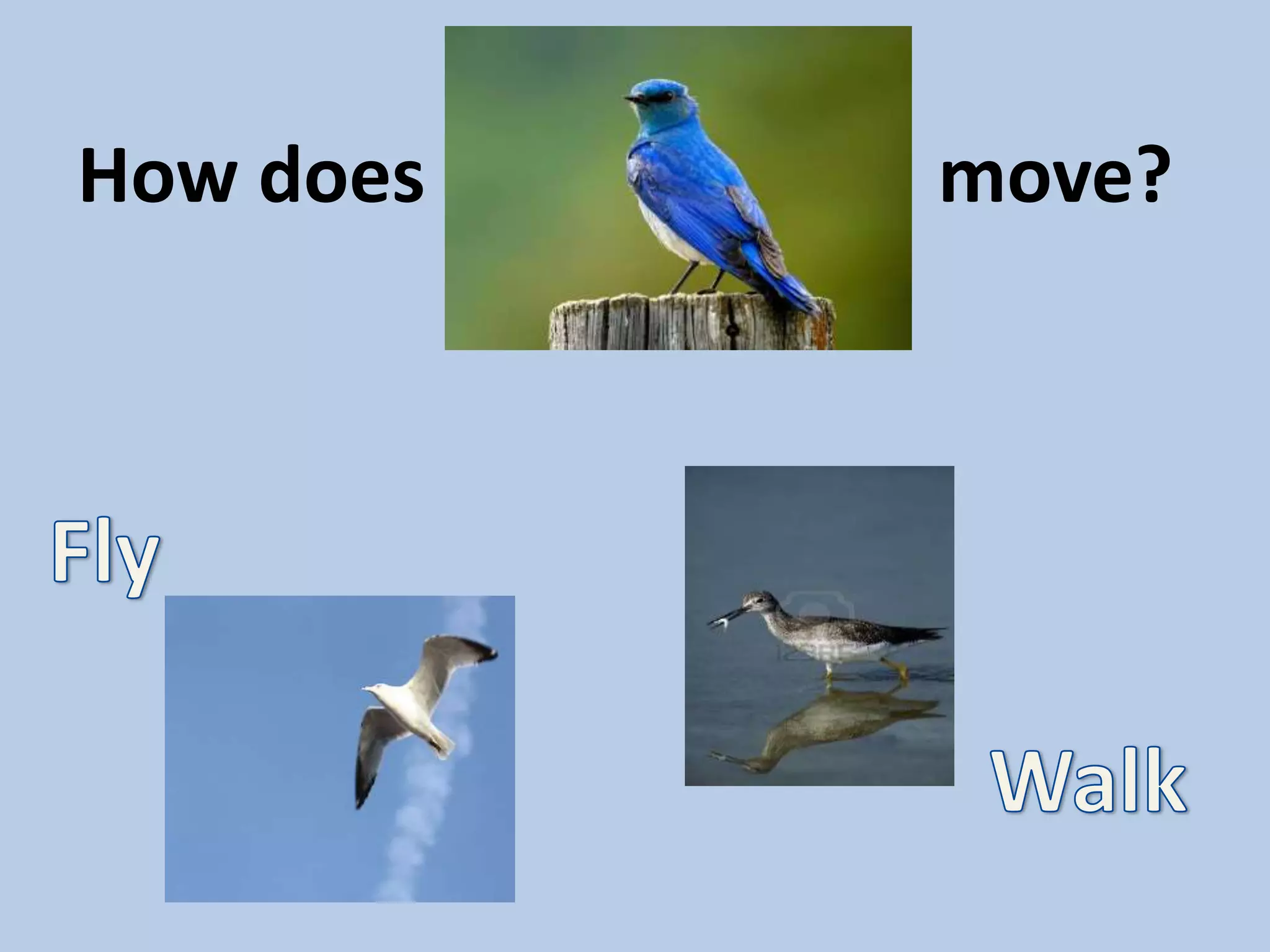 How does move?

Fly

Walk